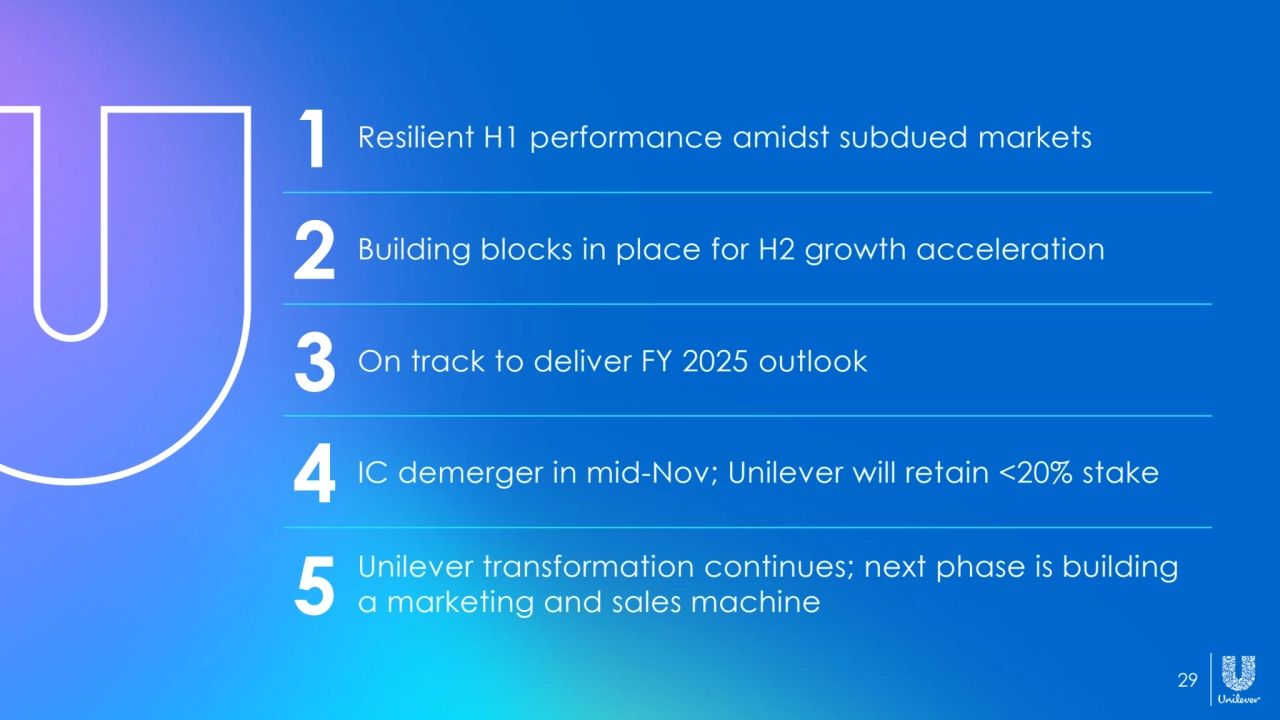 1 Resilient H1 performance amidst subdued markets

2 Building blocks in place for H2 growth acceleration

3 On track to deliver FY 2025 outlook

4 IC demerger in mid-Nov; Unilever will retain <20% stake

5 Unilever transformation continues; next phase is building a marketing and sales machine

29

Unilever